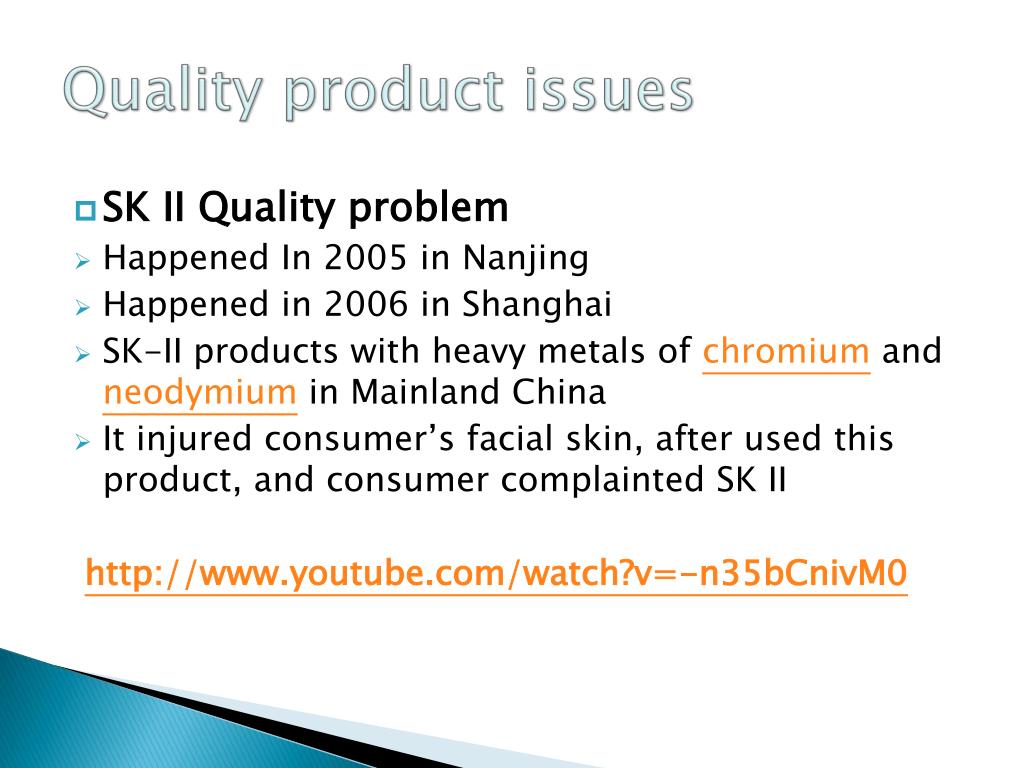 Quality product issues

SK II Quality problem

Happened In 2005 in Nanjing

Happened in 2006 in Shanghai

SK-II products with heavy metals of chromium and neodymium in Mainland China

It injured consumer's facial skin, after used this product, and consumer complainted SK II

http://www.youtube.com/watch?v=-n35bCnivM0